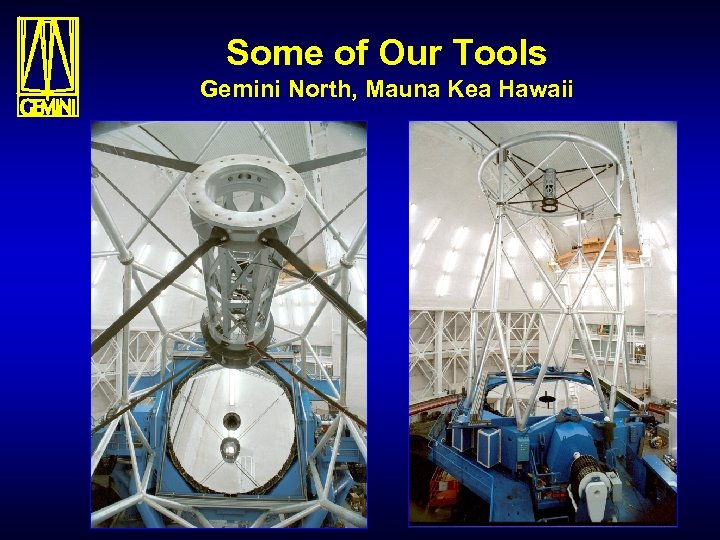 GEMINI

Some of Our Tools

Gemini North, Mauna Kea Hawaii